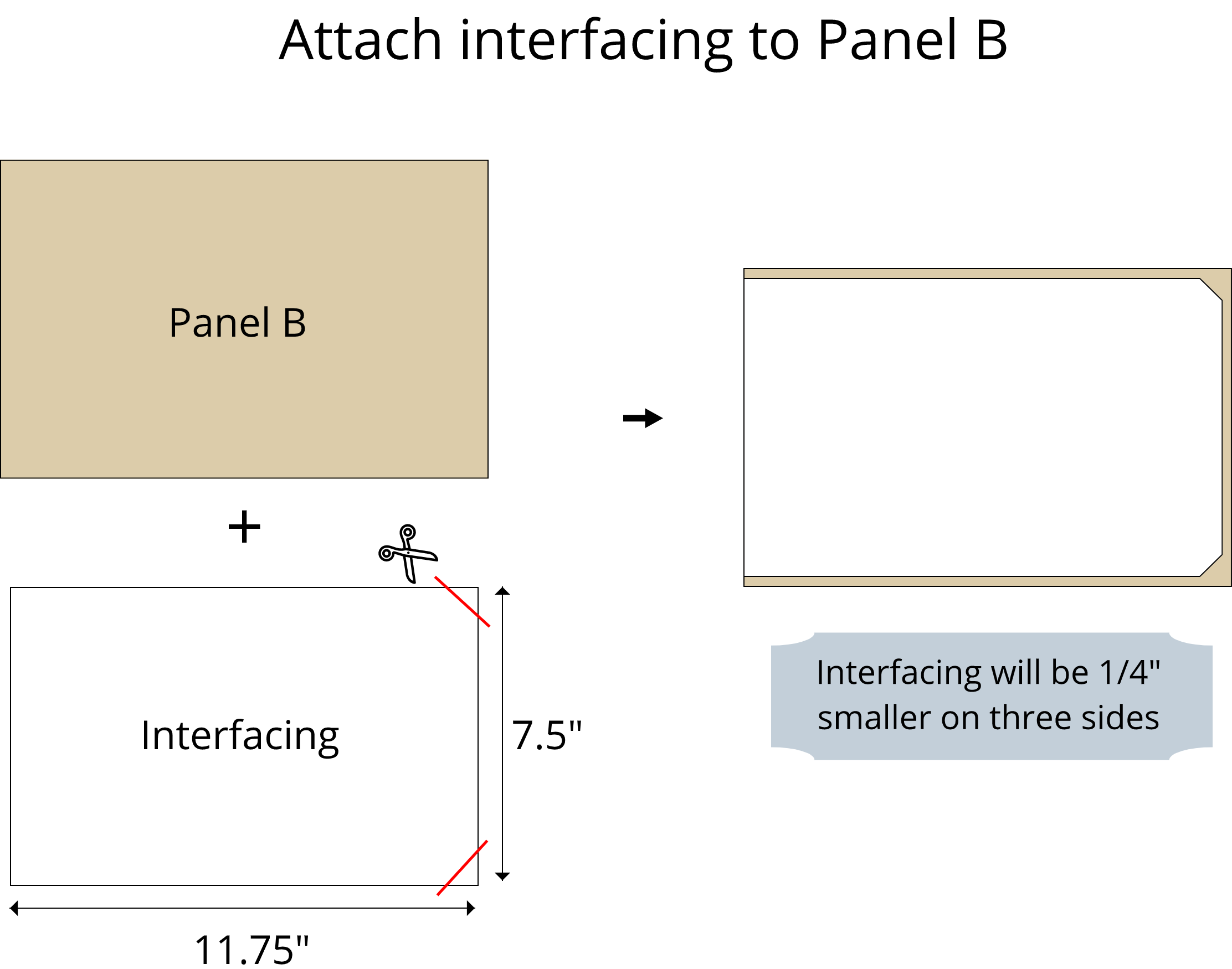 Attach interfacing to Panel B

Panel B

+

Interfacing

7.5"

11.75"

Interfacing will be 1/4" smaller on three sides